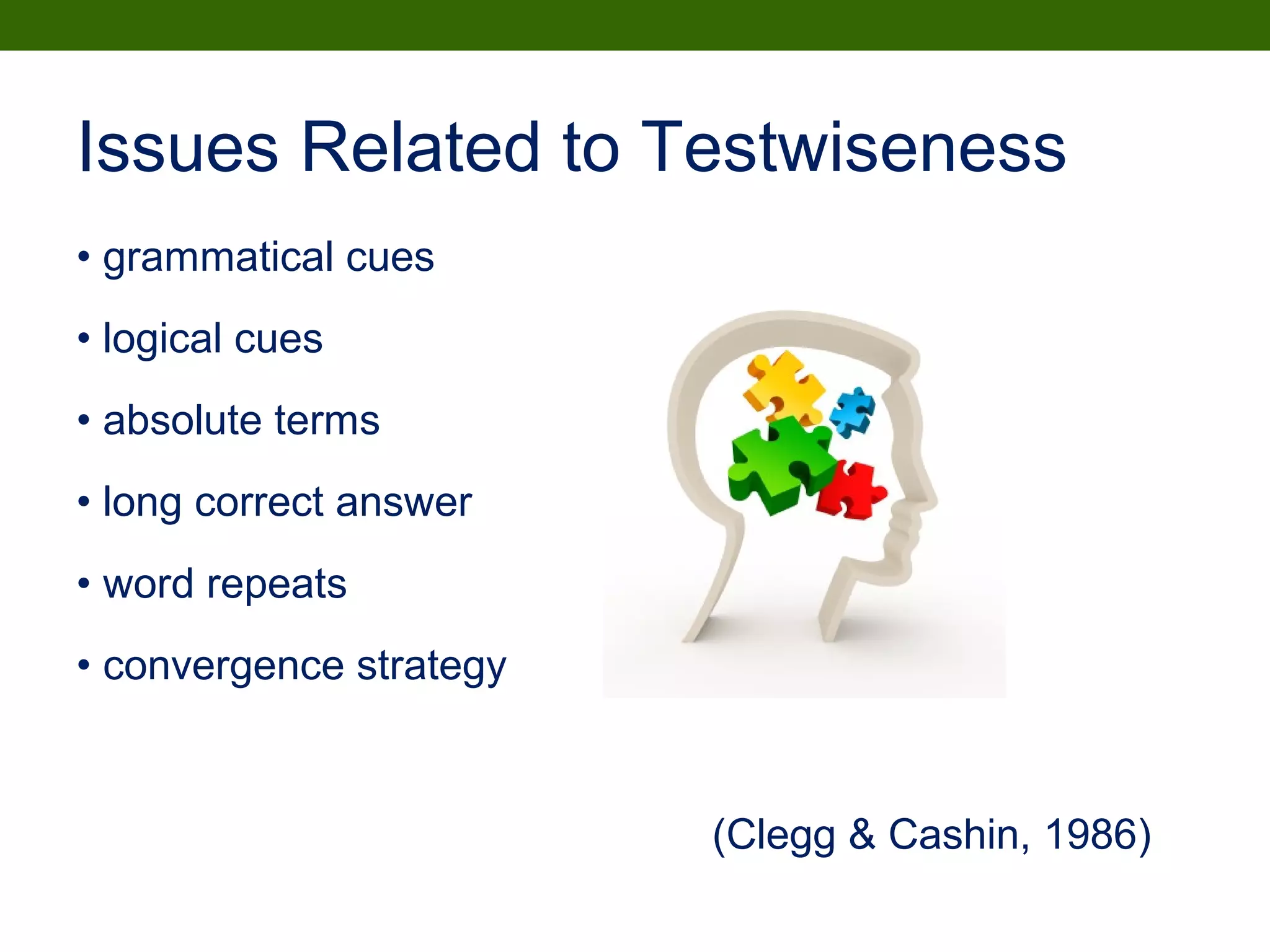 Issues Related to Testwiseness

• grammatical cues
• logical cues
• absolute terms
• long correct answer
• word repeats
• convergence strategy

(Clegg & Cashin, 1986)